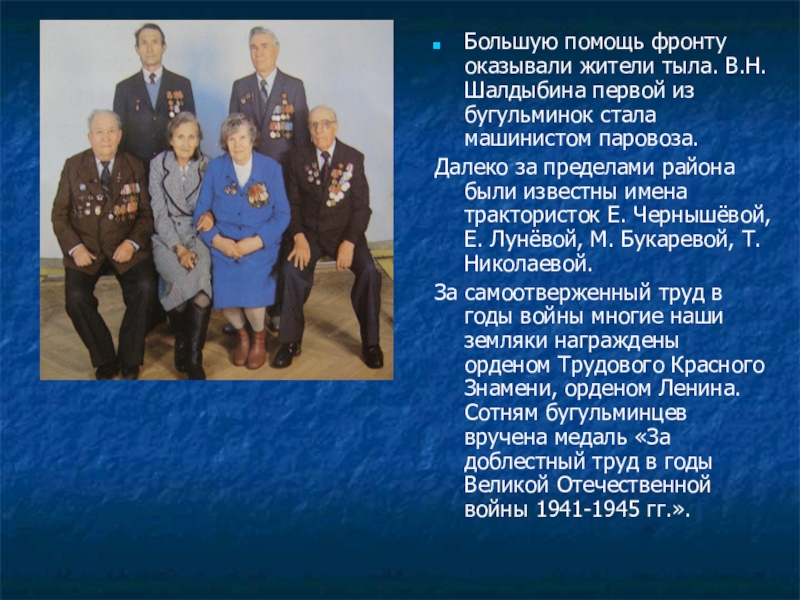 Большую помощь фронту оказывали жители тыла. В.Н. Шалдыбина первой из бугульминок стала машинистом паровоза.

Далеко за пределами района были известны имена трактористок Е. Чернышёвой, Е. Лунёвой, М. Букаревой, Т. Николаевой.

За самоотверженный труд в годы войны многие наши земляки награждены орденом Трудового Красного Знамени, орденом Ленина. Сотням бугульминцев вручена медаль «За доблестный труд в годы Великой Отечественной войны 1941-1945 гг.».